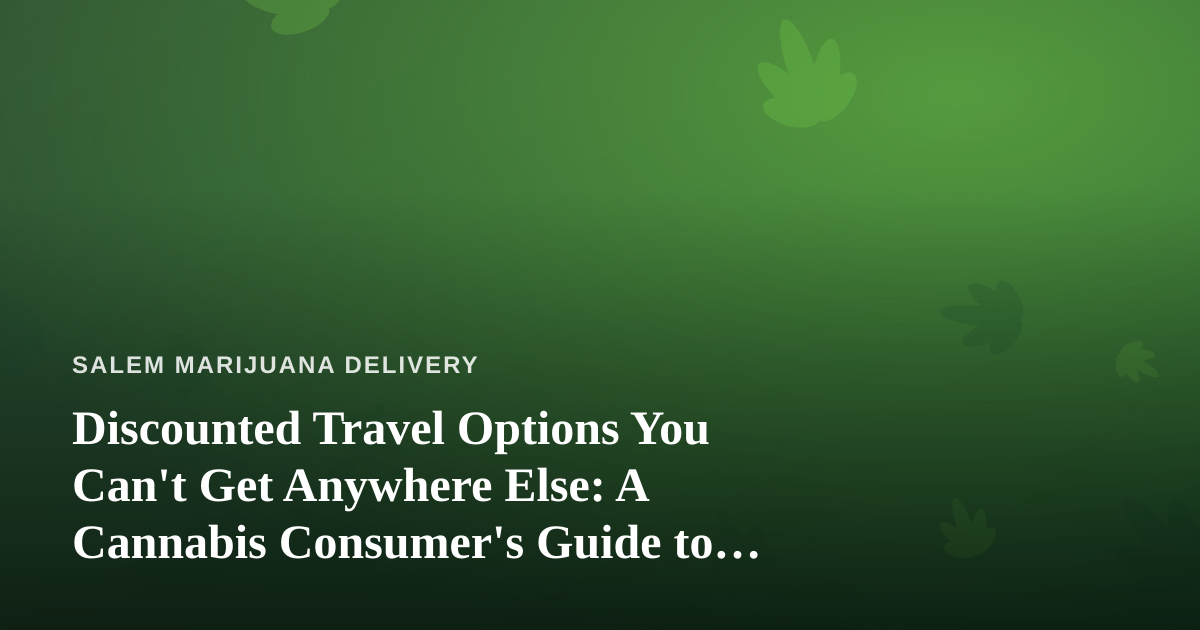 SALEM MARIJUANA DELIVERY

Discounted Travel Options You Can't Get Anywhere Else: A Cannabis Consumer's Guide to…